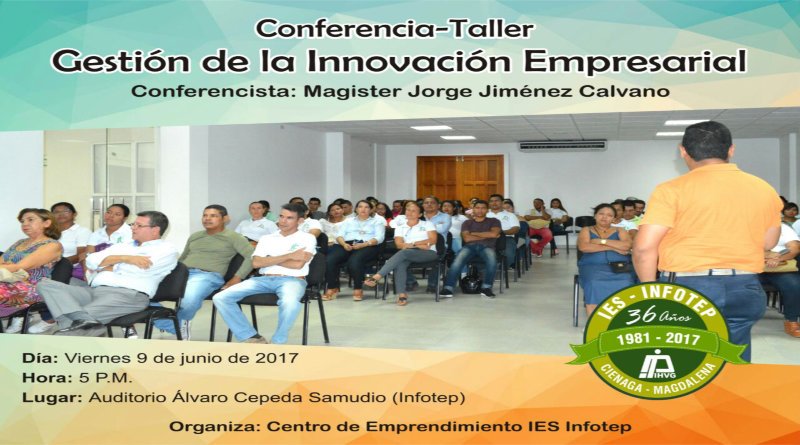 Conferencia-Taller
Gestión de la Innovación Empresarial
Conferencista: Magister Jorge Jiménez Calvano

IES - INFOTEP
36 Años
1981 - 2017
IHVG
CIENAGA - MAGDALENA

Día: Viernes 9 de junio de 2017
Hora: 5 P.M.
Lugar: Auditorio Álvaro Cepeda Samudio (Infotep)

Organiza: Centro de Emprendimiento IES Infotep